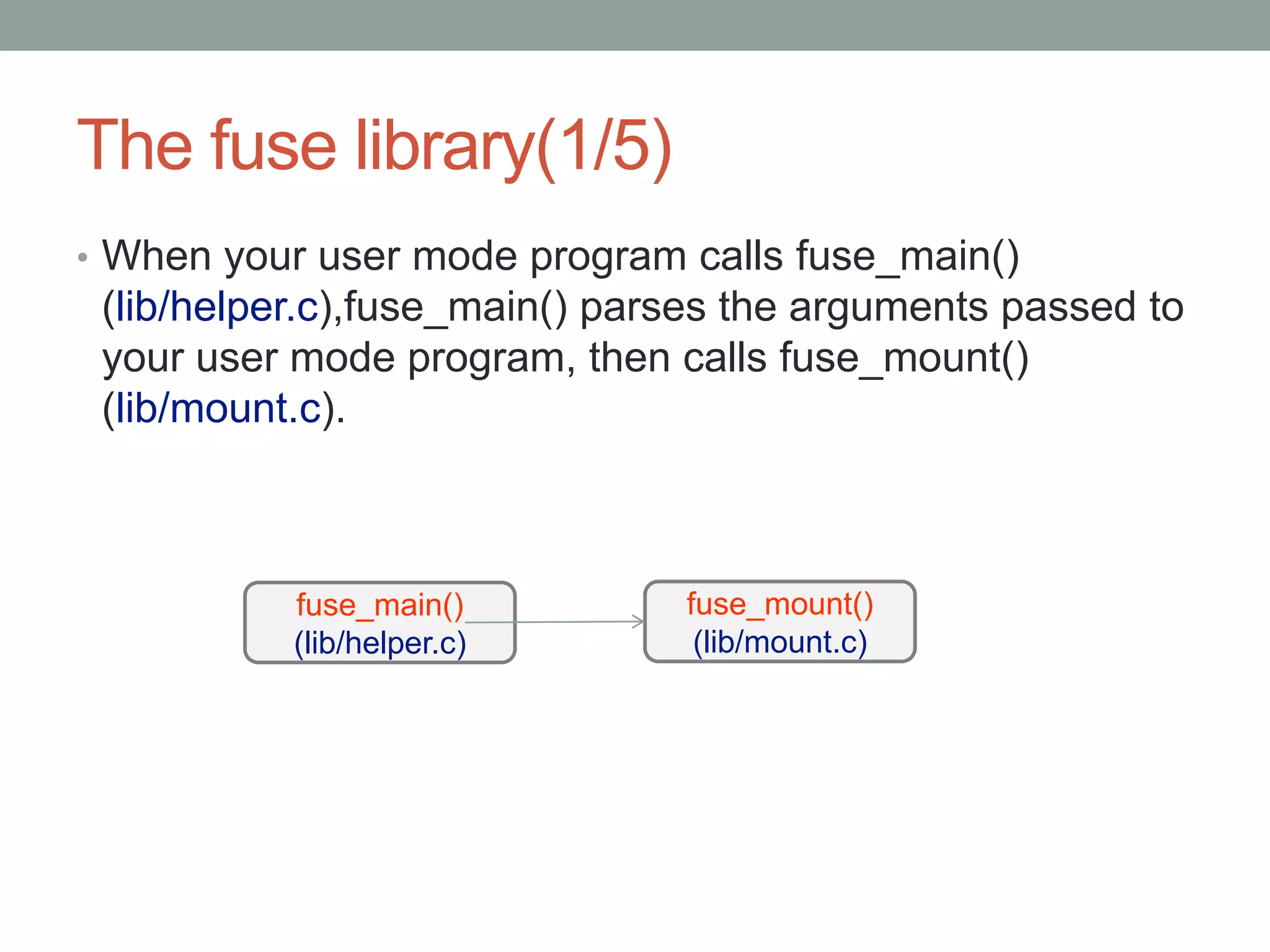 The fuse library(1/5)

• When your user mode program calls fuse_main() (lib/helper.c),fuse_main() parses the arguments passed to your user mode program, then calls fuse_mount() (lib/mount.c).

fuse_main()
(lib/helper.c)

fuse_mount()
(lib/mount.c)